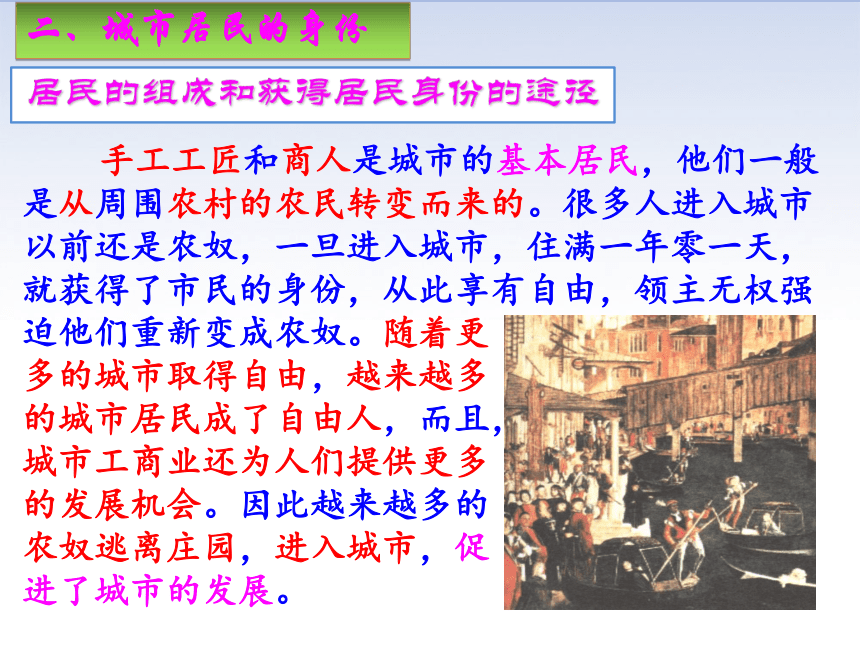 二、城市居民的身份

居民的组成和获得居民身份的途径

手工工匠和商人是城市的基本居民，他们一般是从周围农村的农民转变而来的。很多人进入城市以前还是农奴，一旦进入城市，住满一年零一天，就获得了市民的身份，从此享有自由，领主无权强迫他们重新变成农奴。随着更多的城市取得自由，越来越多的城市居民成了自由人，而且，城市工商业还为人们提供更多的发展机会。因此越来越多的农奴逃离庄园，进入城市，促进了城市的发展。